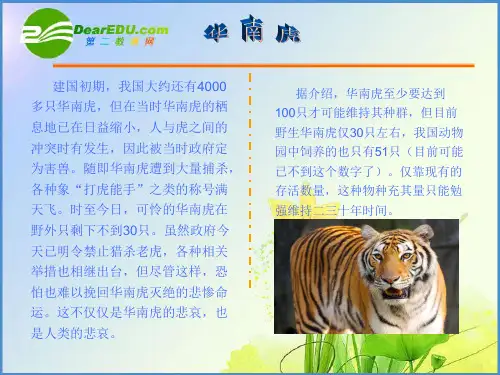 DearEDU.com
第二教育网

华南虎

建国初期，我国大约还有4000多只华南虎，但在当时华南虎的栖息地已在日益缩小，人与虎之间的冲突时有发生，因此被当时政府定为害兽。随即华南虎遭到大量捕杀，各种象“打虎能手”之类的称号满天飞。时至今日，可怜的华南虎在野外只剩下不到30只。虽然政府今天已明令禁止猎杀老虎，各种相关举措也相继出台，但尽管这样，恐怕也难以挽回华南虎灭绝的悲惨命运。这不仅仅是华南虎的悲哀，也是人类的悲哀。

据介绍，华南虎至少要达到100只才可能维持其种群，但目前野生华南虎仅30只左右，我国动物园中饲养的也只有51只（目前可能已不到这个数字了）。仅靠现有的存活数量，这种物种充其量只能勉强维持二三十年时间。